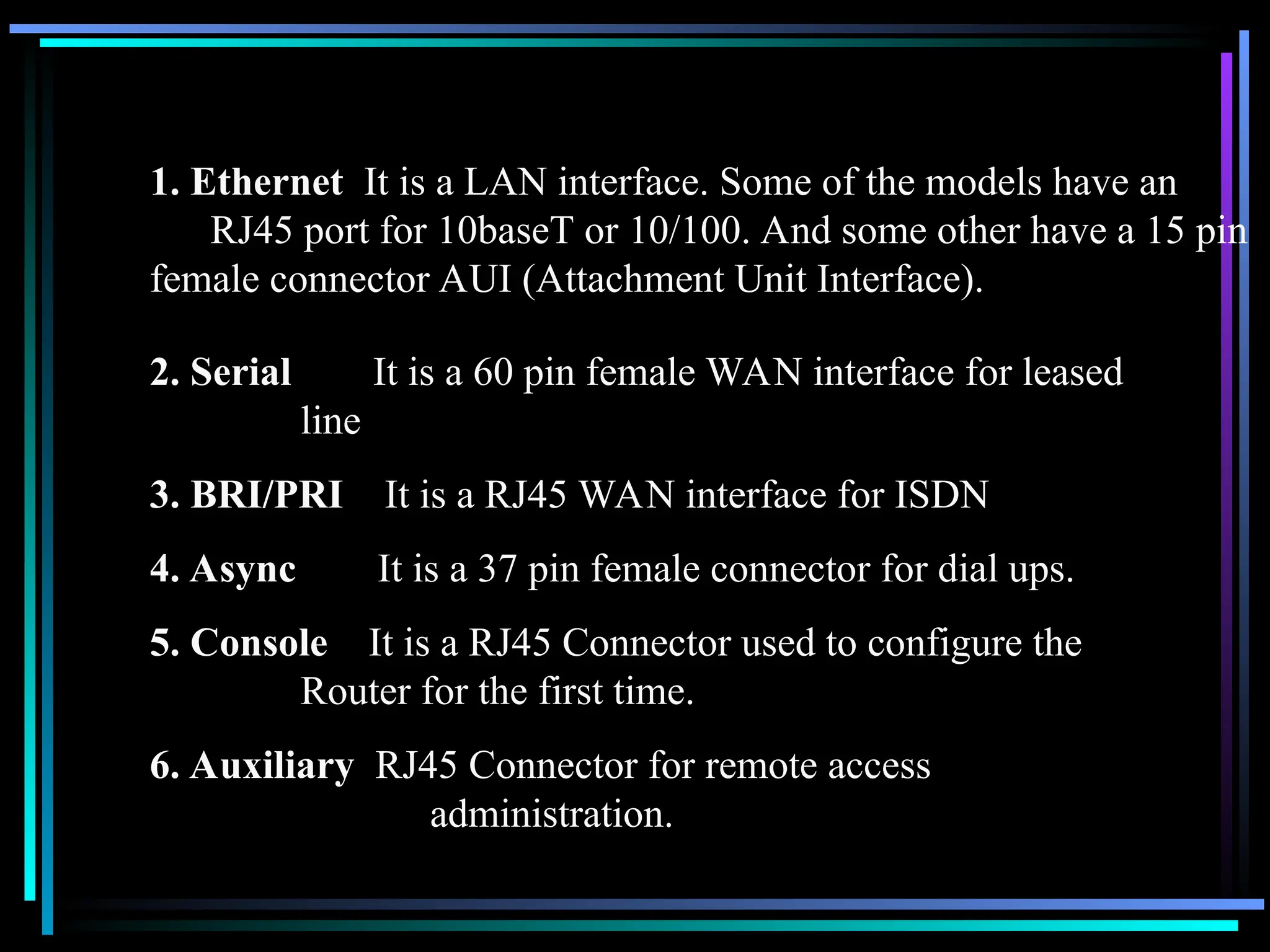 1. Ethernet It is a LAN interface. Some of the models have an RJ45 port for 10baseT or 10/100. And some other have a 15 pin female connector AUI (Attachment Unit Interface).

2. Serial It is a 60 pin female WAN interface for leased line

3. BRI/PRI It is a RJ45 WAN interface for ISDN

4. Async It is a 37 pin female connector for dial ups.

5. Console It is a RJ45 Connector used to configure the Router for the first time.

6. Auxiliary RJ45 Connector for remote access administration.